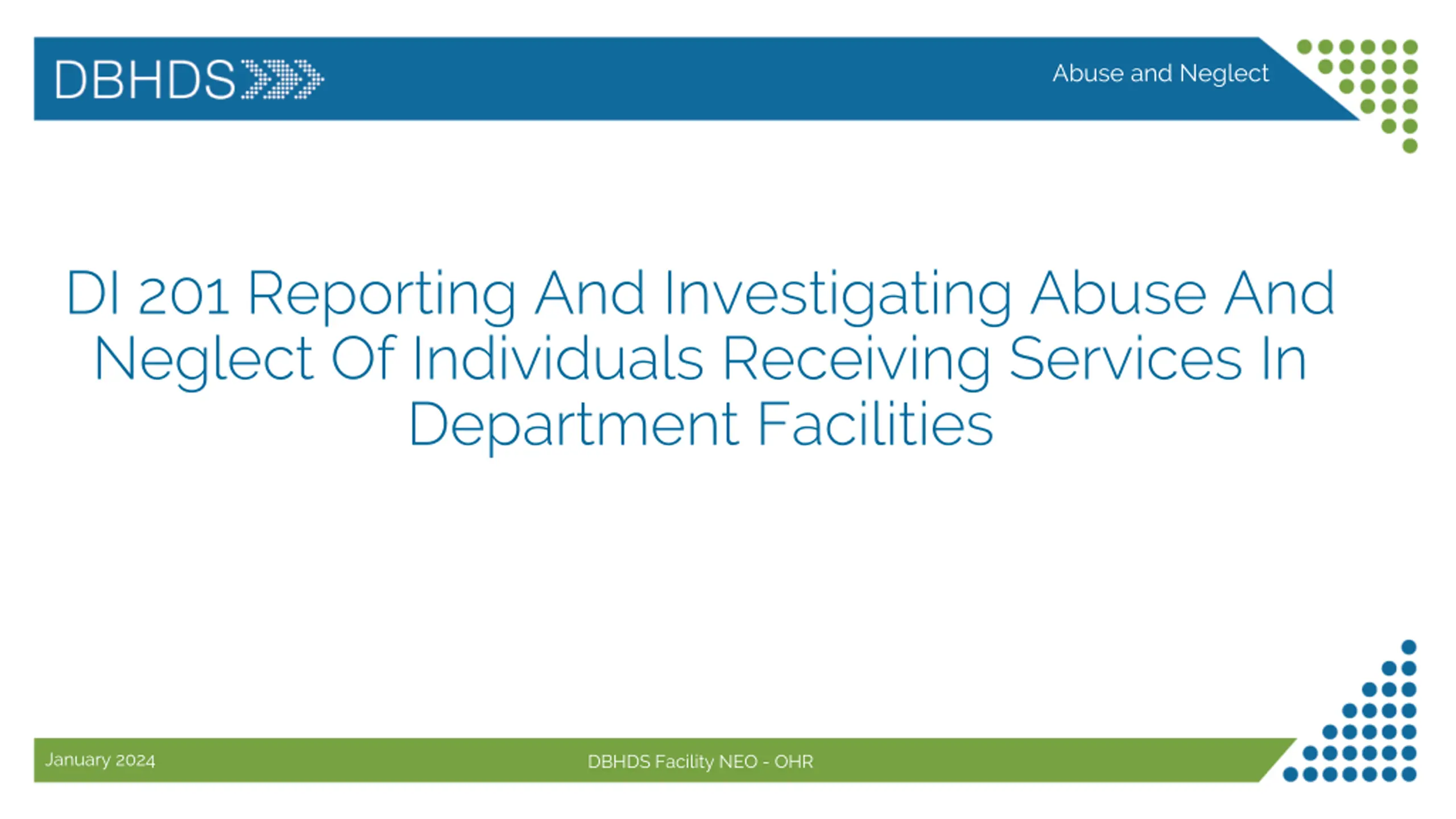 DBHDS

Abuse and Neglect

DI 201 Reporting And Investigating Abuse And Neglect Of Individuals Receiving Services In Department Facilities

January 2024

DBHDS Facility NEO - OHR